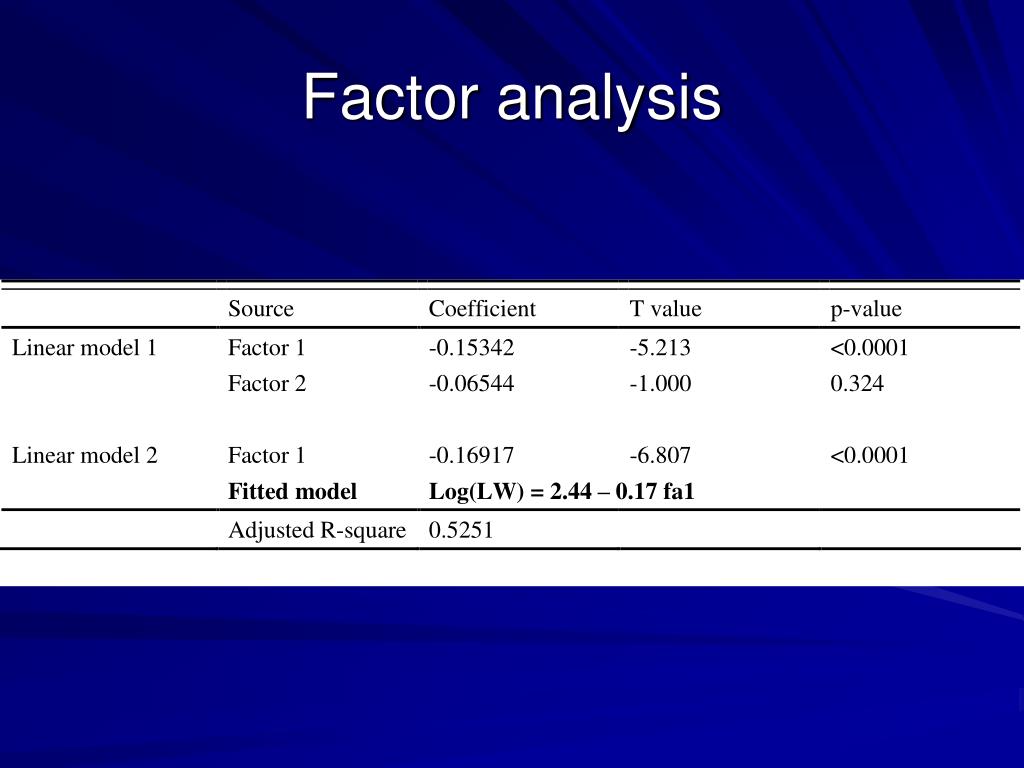 Factor analysis

|  | Source | Coefficient | T value | p-value |
|---|---|---|---|---|
| Linear model 1 | Factor 1 | -0.15342 | -5.213 | <0.0001 |
|  | Factor 2 | -0.06544 | -1.000 | 0.324 |
| Linear model 2 | Factor 1 | -0.16917 | -6.807 | <0.0001 |
|  | **Fitted model** | **Log(LW) = 2.44 – 0.17 fa1** |  |  |
|  | Adjusted R-square | 0.5251 |  |  |